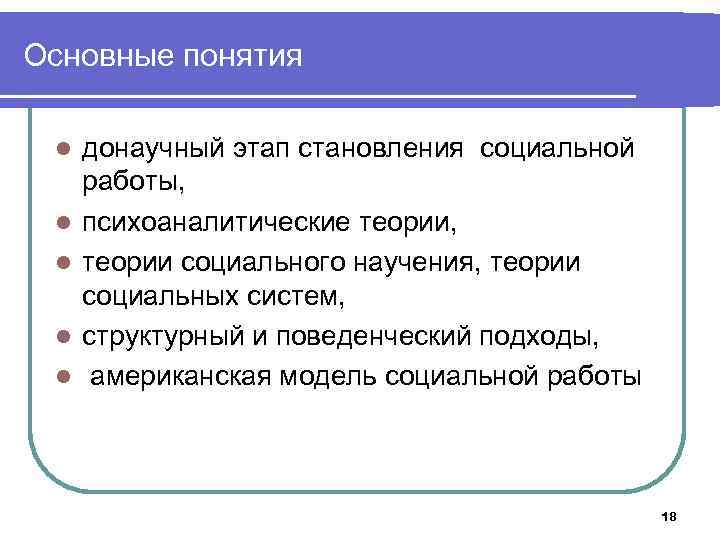 Основные понятия

- донаучный этап становления социальной работы,
- психоаналитические теории,
- теории социального научения, теории социальных систем,
- структурный и поведенческий подходы,
- американская модель социальной работы

18